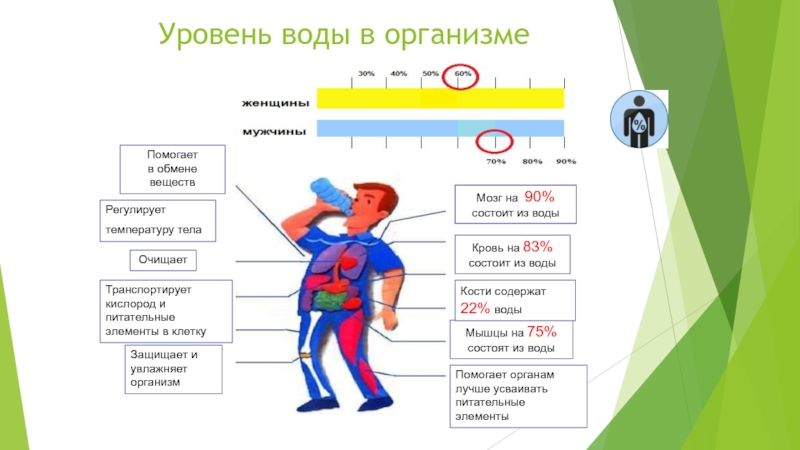 Уровень воды в организме

30% 40% 50% 60%

женщины

мужчины

70% 80% 90%

%

Помогает в обмене веществ

Регулирует температуру тела

Очищает

Транспортирует кислород и питательные элементы в клетку

Защищает и увлажняет организм

Мозг на 90% состоит из воды

Кровь на 83% состоит из воды

Кости содержат 22% воды

Мышцы на 75% состоят из воды

Помогает органам лучше усваивать питательные элементы